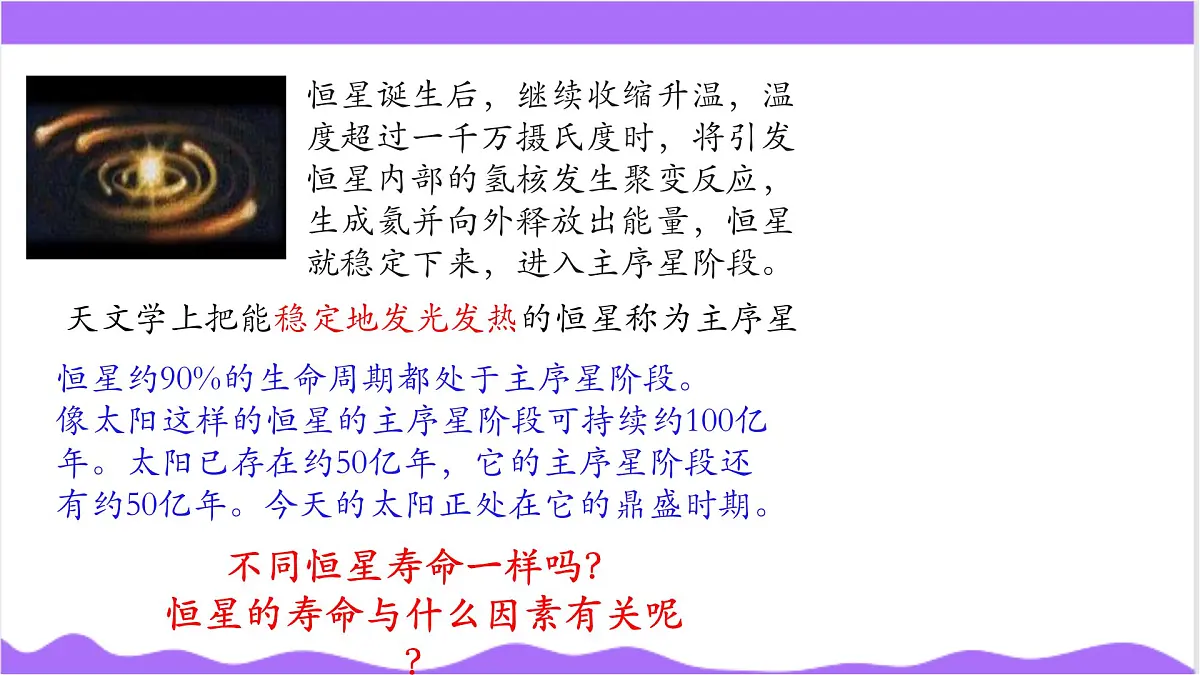 恒星诞生后，继续收缩升温，温度超过一千万摄氏度时，将引发恒星内部的氢核发生聚变反应，生成氦并向外释放出能量，恒星就稳定下来，进入主序星阶段。

天文学上把能稳定地发光发热的恒星称为主序星

恒星约90%的生命周期都处于主序星阶段。
像太阳这样的恒星的主序星阶段可持续约100亿年。太阳已存在约50亿年，它的主序星阶段还有约50亿年。今天的太阳正处在它的鼎盛时期。

不同恒星寿命一样吗?
恒星的寿命与什么因素有关呢?